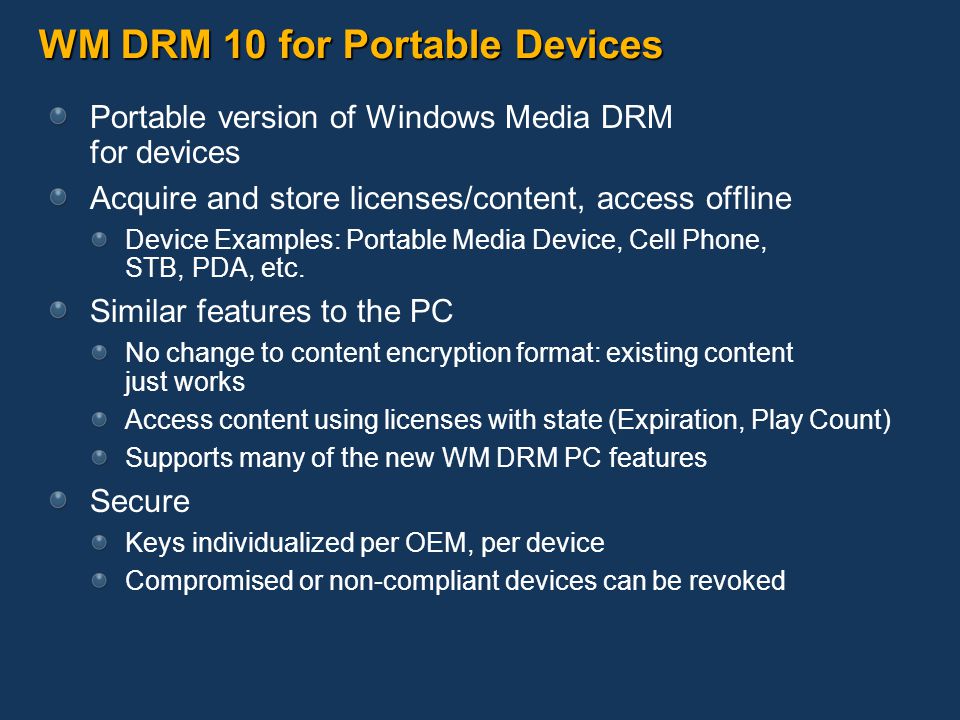 WM DRM 10 for Portable Devices

Portable version of Windows Media DRM for devices

Acquire and store licenses/content, access offline

Device Examples: Portable Media Device, Cell Phone, STB, PDA, etc.

Similar features to the PC

No change to content encryption format: existing content just works

Access content using licenses with state (Expiration, Play Count)

Supports many of the new WM DRM PC features

Secure

Keys individualized per OEM, per device

Compromised or non-compliant devices can be revoked